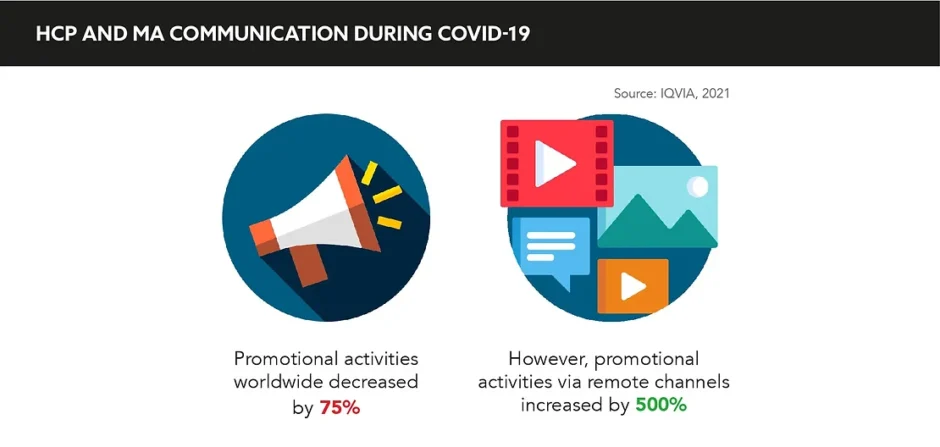 HCP AND MA COMMUNICATION DURING COVID-19

Source: IQVIA, 2021

Promotional activities worldwide decreased by 75%

However, promotional activities via remote channels increased by 500%